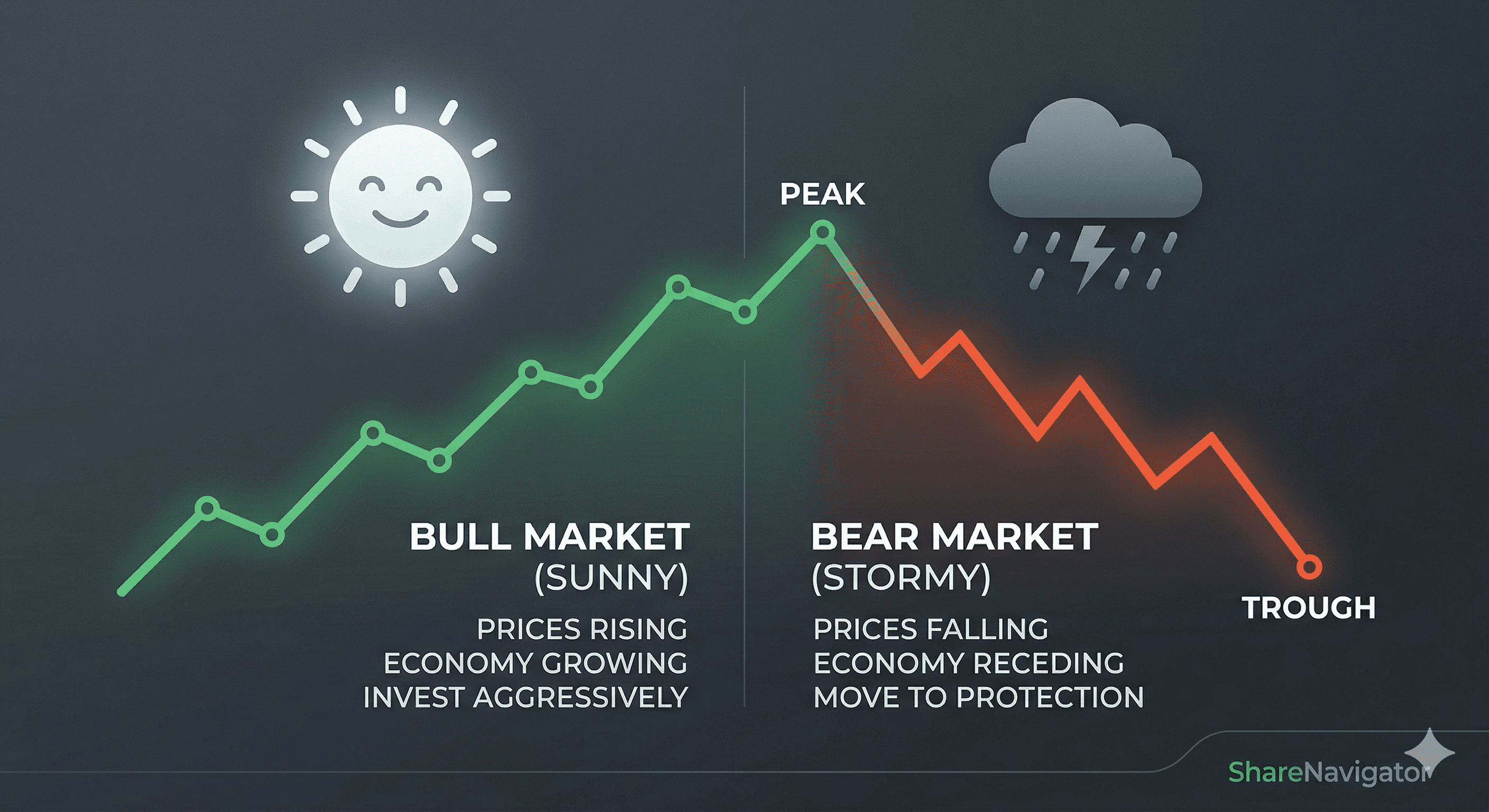 PEAK

BULL MARKET
(SUNNY)

PRICES RISING
ECONOMY GROWING
INVEST AGGRESSIVELY

BEAR MARKET
(STORMY)

PRICES FALLING
ECONOMY RECEDING
MOVE TO PROTECTION

TROUGH

ShareNavigator